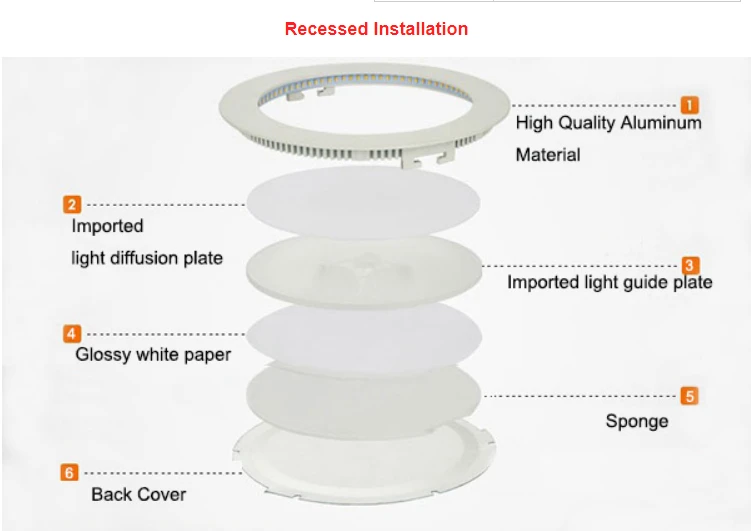 Recessed Installation

1
High Quality Aluminum Material

2
Imported light diffusion plate

3
Imported light guide plate

4
Glossy white paper

5
Sponge

6
Back Cover